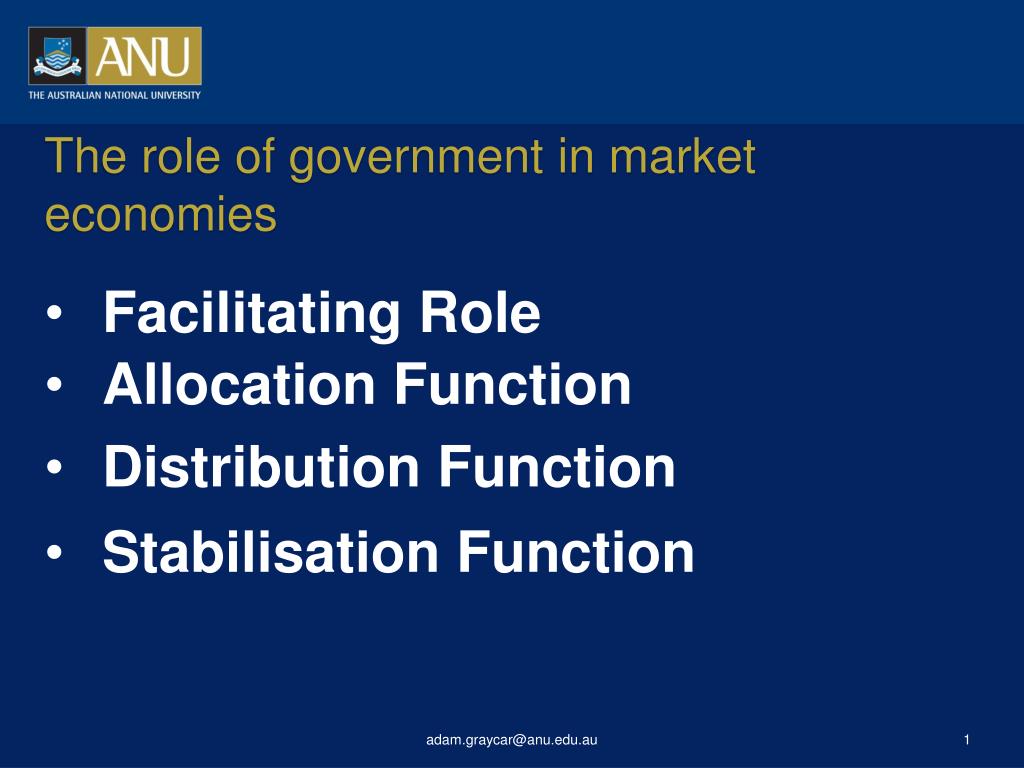 ANU
THE AUSTRALIAN NATIONAL UNIVERSITY

The role of government in market economies

• Facilitating Role
• Allocation Function
• Distribution Function
• Stabilisation Function

adam.graycar@anu.edu.au

1